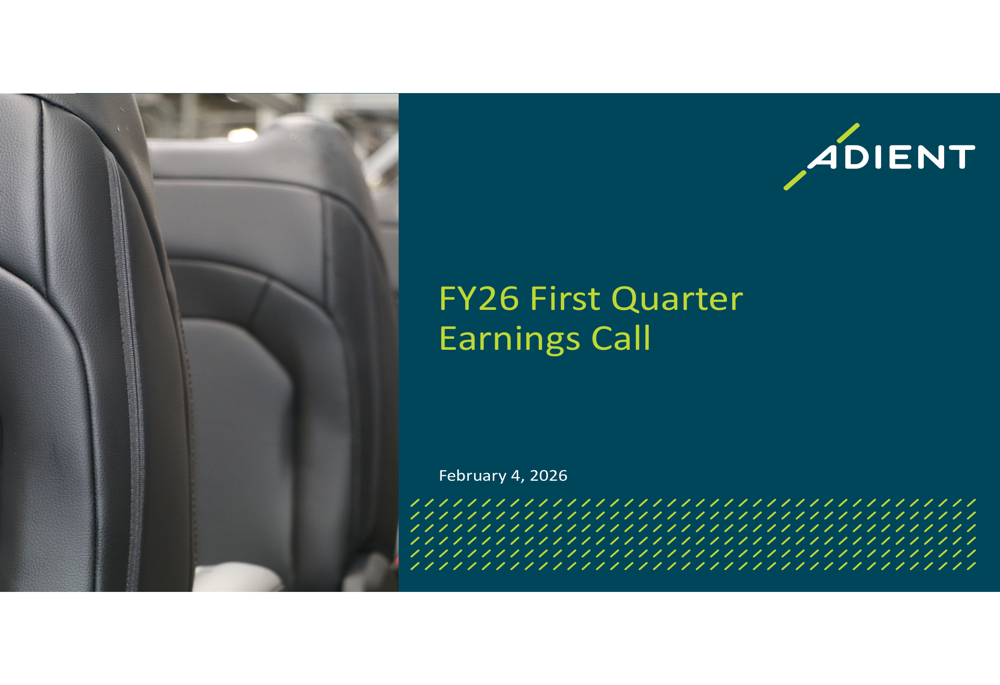 ADIENT

FY26 First Quarter Earnings Call

February 4, 2026